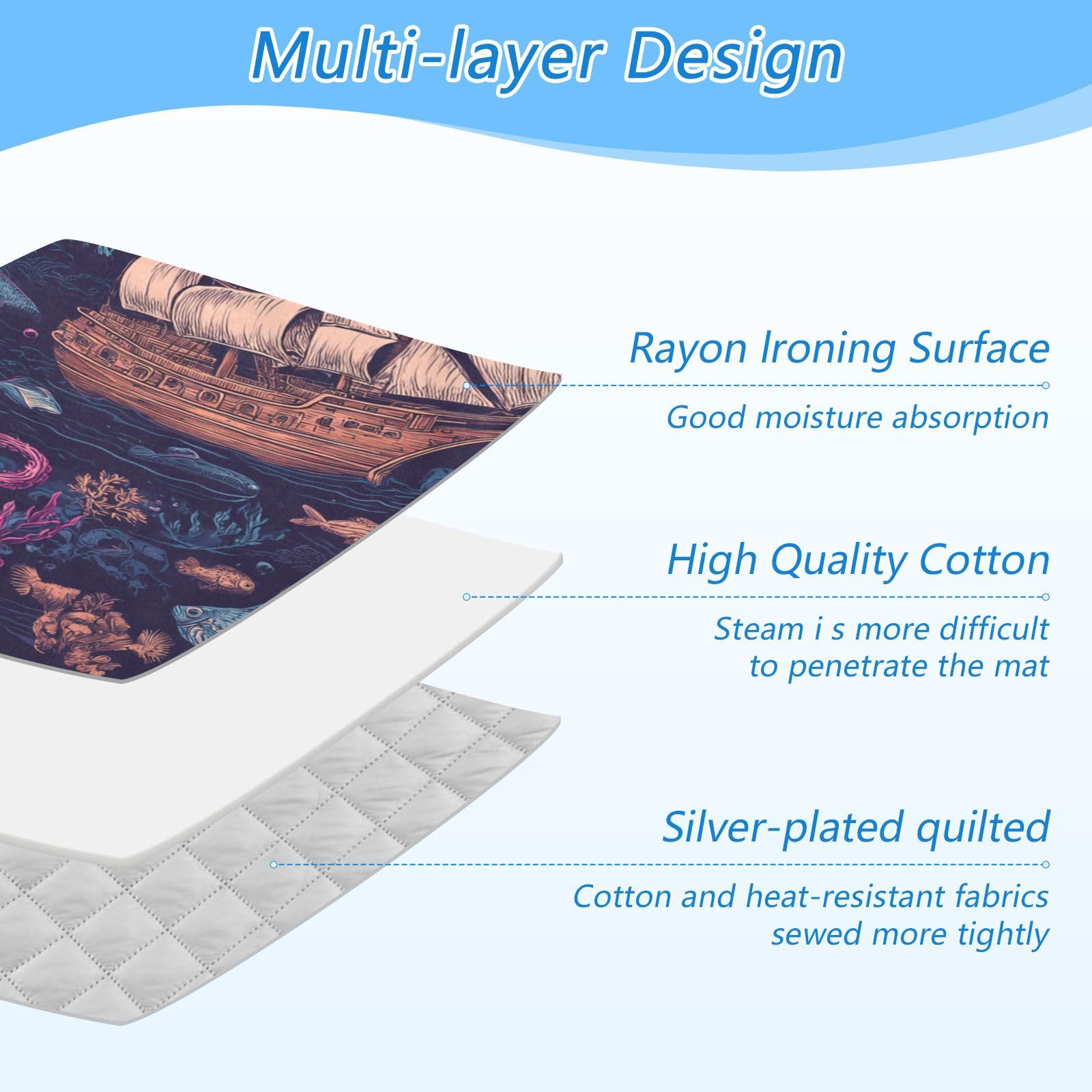 Multi-layer Design

Rayon Ironing Surface

Good moisture absorption

High Quality Cotton

Steam i s more difficult to penetrate the mat

Silver-plated quilted

Cotton and heat-resistant fabrics sewed more tightly